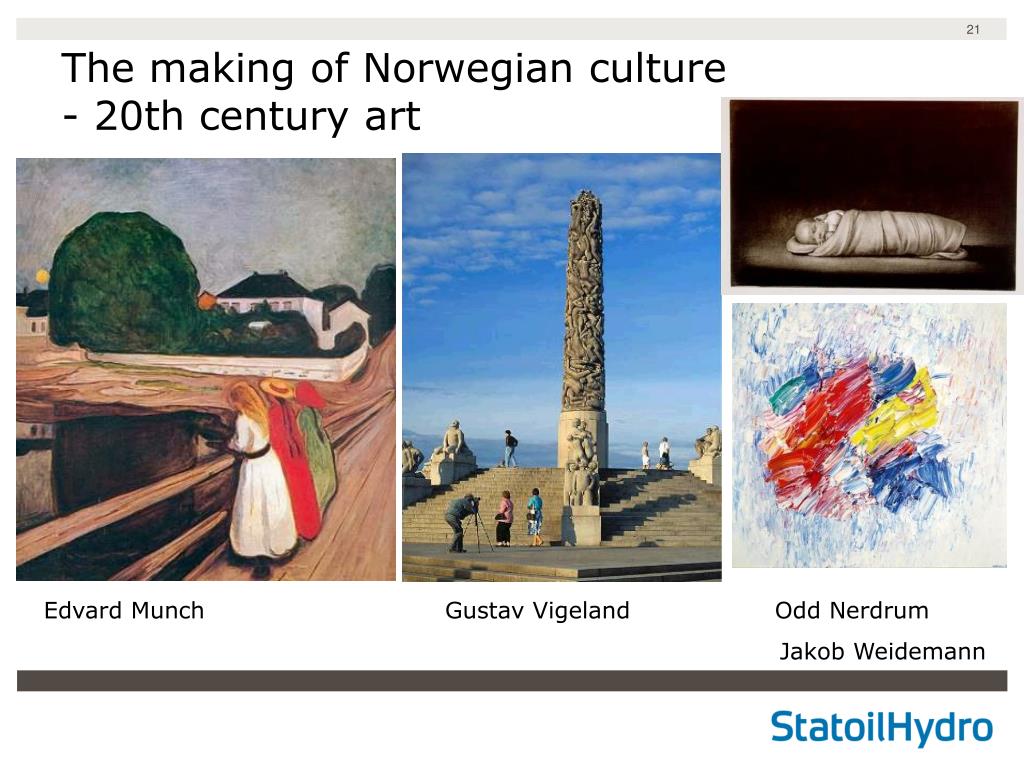 21

The making of Norwegian culture
- 20th century art

Edvard Munch

Gustav Vigeland

Odd Nerdrum

Jakob Weidemann

StatoilHydro